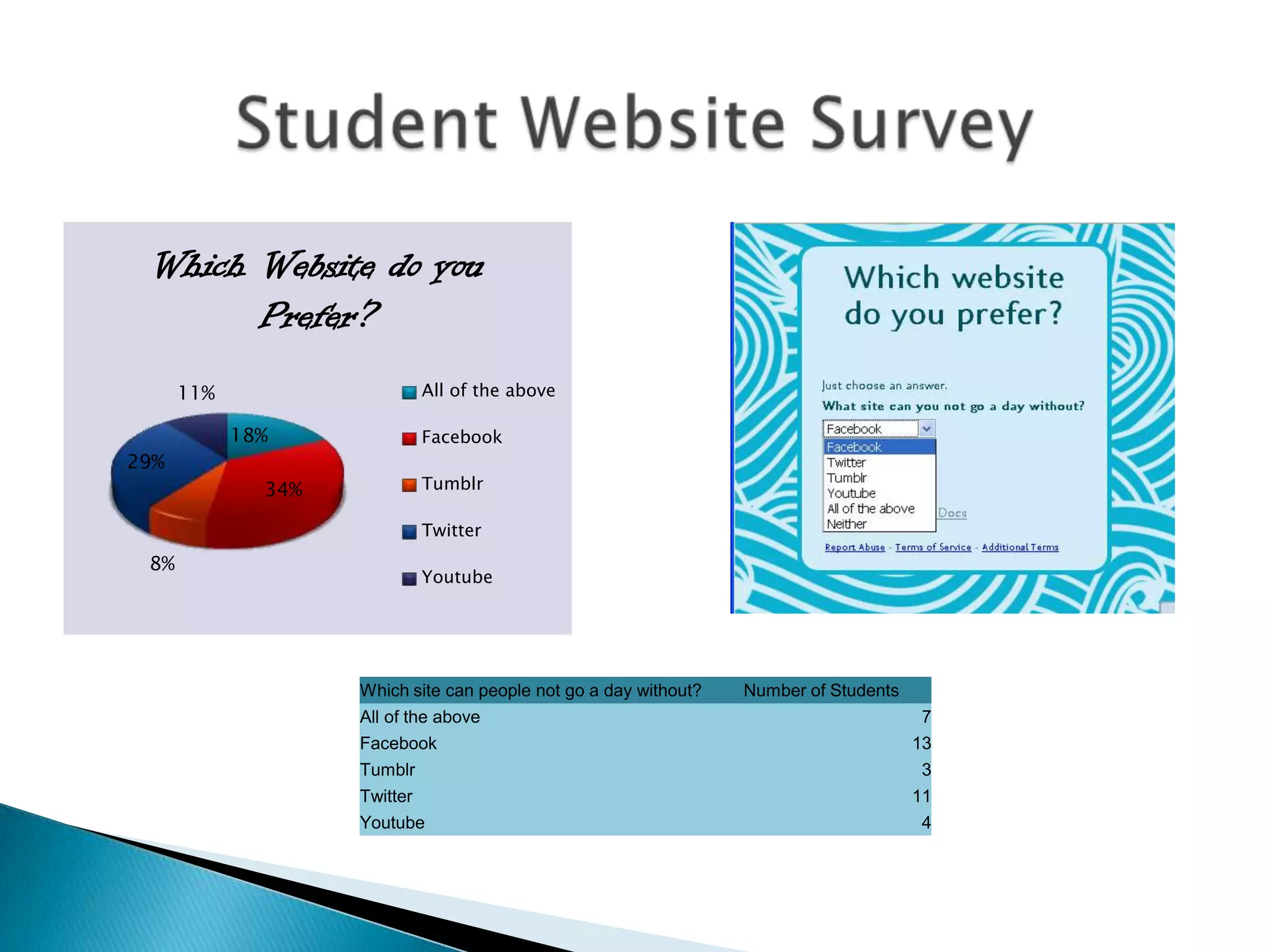 Student Website Survey

Which Website do you Prefer?

11%
18%
29%
34%
8%

All of the above
Facebook
Tumblr
Twitter
Youtube

Which website do you prefer?

Just choose an answer.

What site can you not go a day without?

Facebook
Facebook
Twitter
Tumblr
Youtube
All of the above
Neither

Docs

Report Abuse - Terms of Service - Additional Terms

| Which site can people not go a day without? | Number of Students |
|---|---|
| All of the above | 7 |
| Facebook | 13 |
| Tumblr | 3 |
| Twitter | 11 |
| Youtube | 4 |